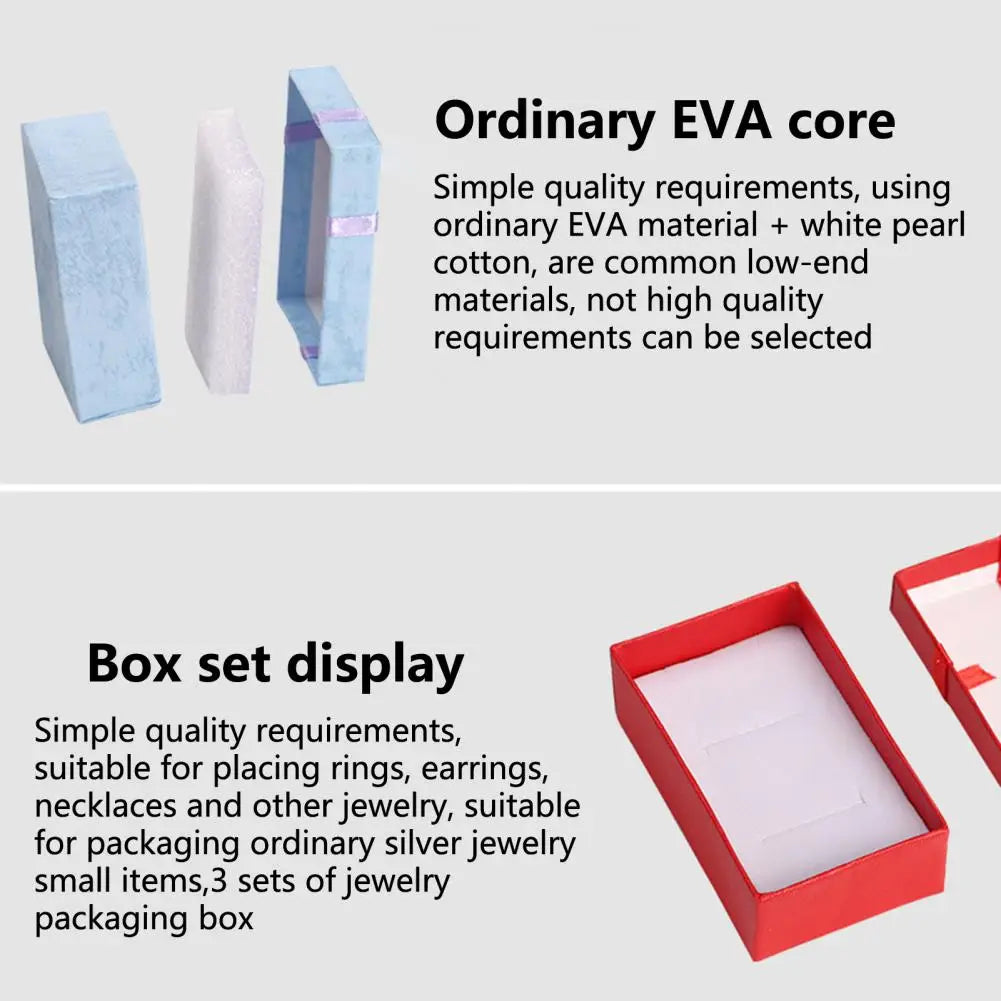 Ordinary EVA core

Simple quality requirements, using ordinary EVA material + white pearl cotton, are common low-end materials, not high quality requirements can be selected

Box set display

Simple quality requirements, suitable for placing rings, earrings, necklaces and other jewelry, suitable for packaging ordinary silver jewelry small items,3 sets of jewelry packaging box